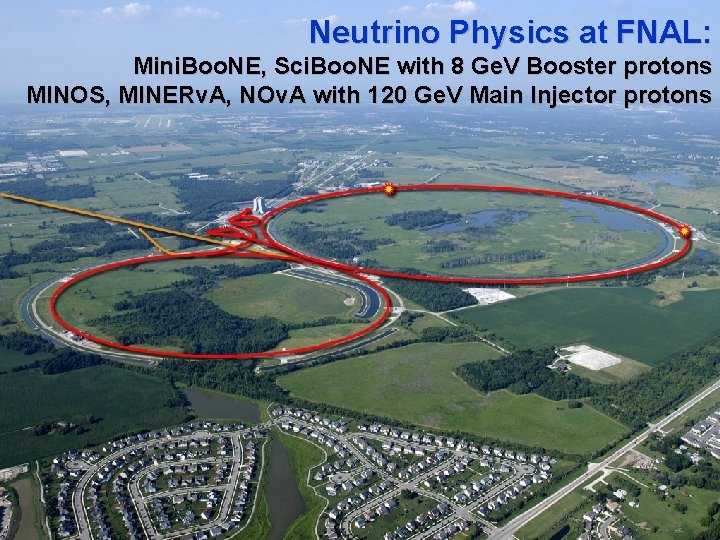 Neutrino Physics at FNAL:
MiniBooNE, SciBooNE with 8 GeV Booster protons
MINOS, MINERvA, NOvA with 120 GeV Main Injector protons